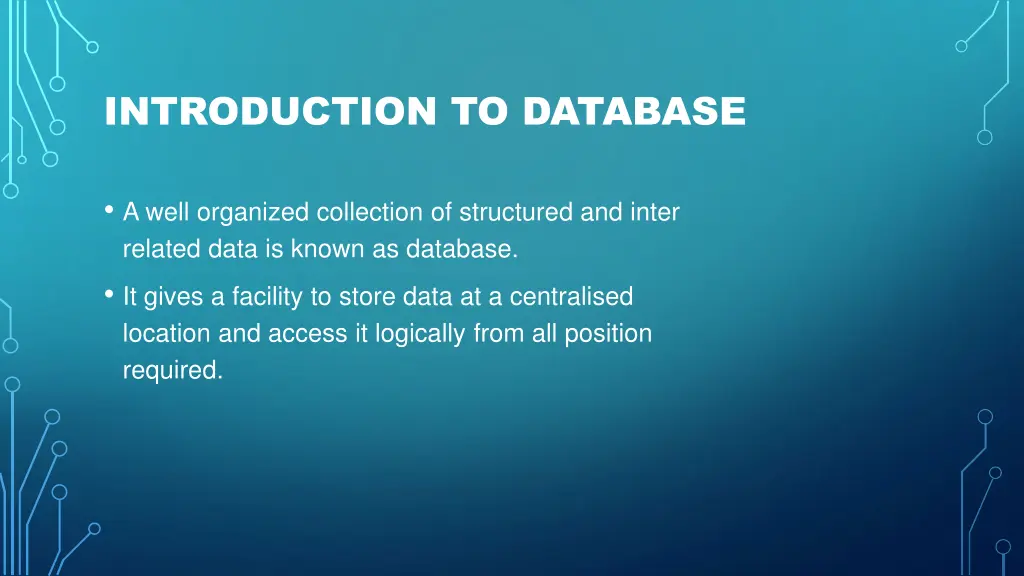 INTRODUCTION TO DATABASE

• A well organized collection of structured and inter related data is known as database.

• It gives a facility to store data at a centralised location and access it logically from all position required.